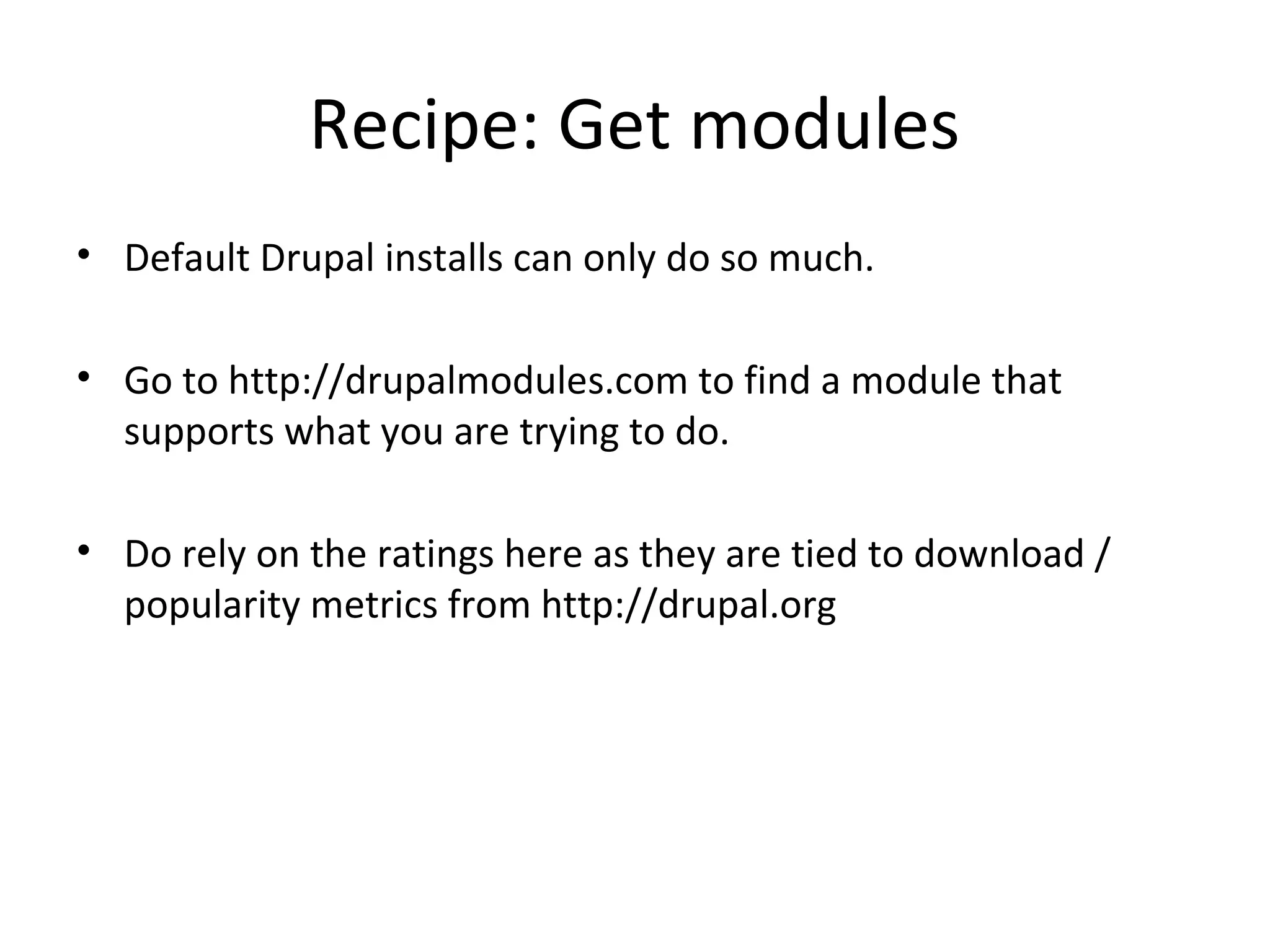 Recipe: Get modules

• Default Drupal installs can only do so much.

• Go to http://drupalmodules.com to find a module that supports what you are trying to do.

• Do rely on the ratings here as they are tied to download / popularity metrics from http://drupal.org